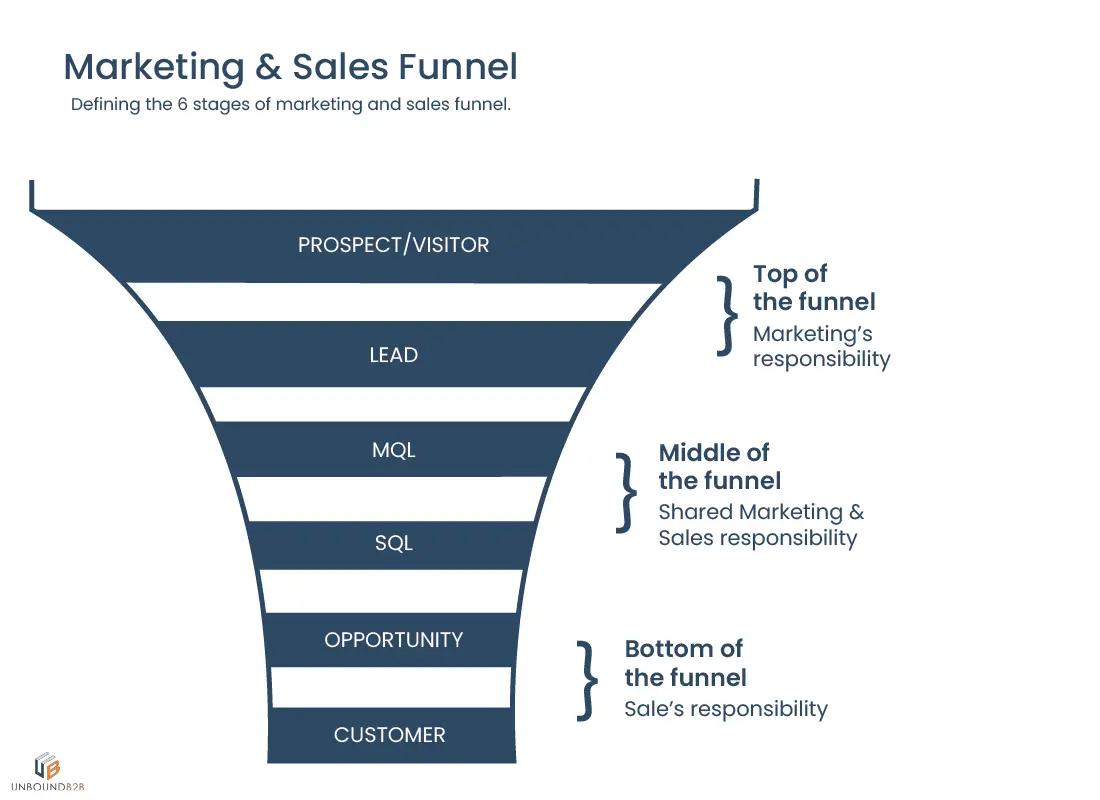 Marketing & Sales Funnel

Defining the 6 stages of marketing and sales funnel.

PROSPECT/VISITOR

LEAD

MQL

SQL

OPPORTUNITY

CUSTOMER

Top of the funnel
Marketing's responsibility

Middle of the funnel
Shared Marketing & Sales responsibility

Bottom of the funnel
Sale's responsibility

UNBOUNDB2B